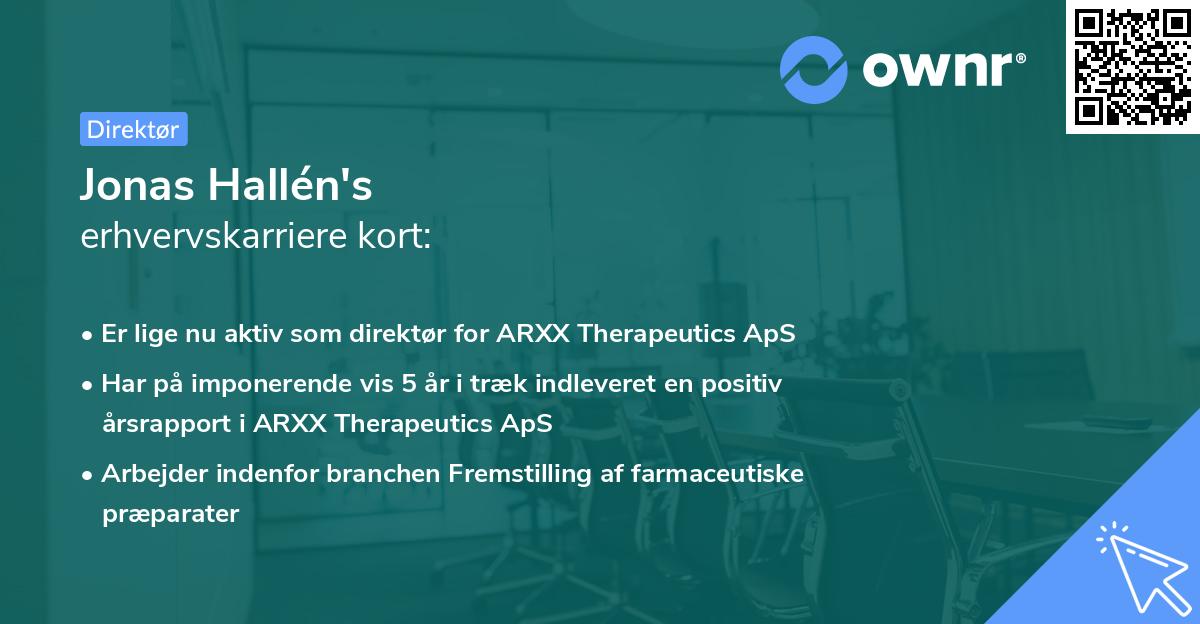 ownr®

Direktør

Jonas Hallén's
erhvervskarriere kort:

• Er lige nu aktiv som direktør for ARXX Therapeutics ApS
• Har på imponerende vis 5 år i træk indleveret en positiv årsrapport i ARXX Therapeutics ApS
• Arbejder indenfor branchen Fremstilling af farmaceutiske præparater